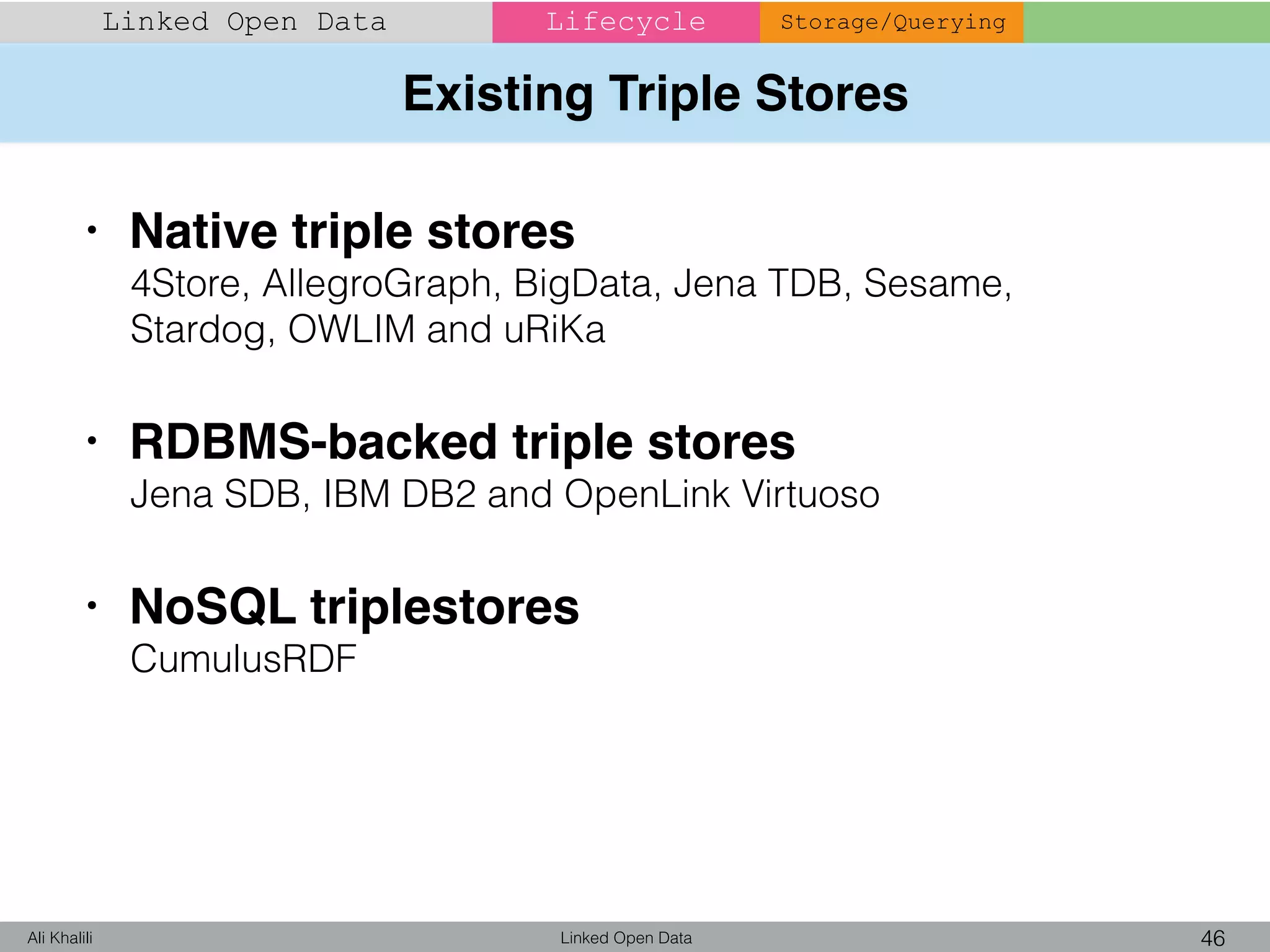 Linked Open Data Lifecycle Storage/Querying

Existing Triple Stores

• Native triple stores
4Store, AllegroGraph, BigData, Jena TDB, Sesame, Stardog, OWLIM and uRiKa

• RDBMS-backed triple stores
Jena SDB, IBM DB2 and OpenLink Virtuoso

• NoSQL triplestores
CumulusRDF

Ali Khalili Linked Open Data 46